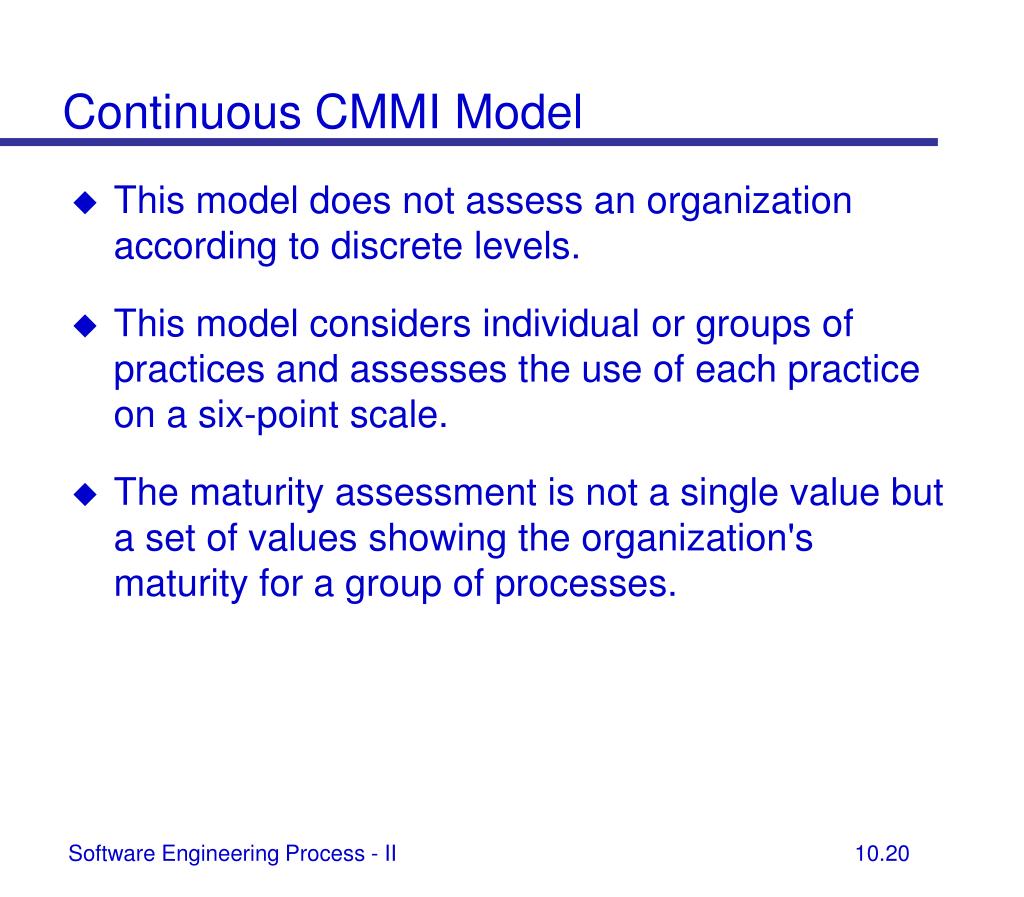 Continuous CMMI Model

◆ This model does not assess an organization according to discrete levels.

◆ This model considers individual or groups of practices and assesses the use of each practice on a six-point scale.

◆ The maturity assessment is not a single value but a set of values showing the organization's maturity for a group of processes.

Software Engineering Process - II

10.20